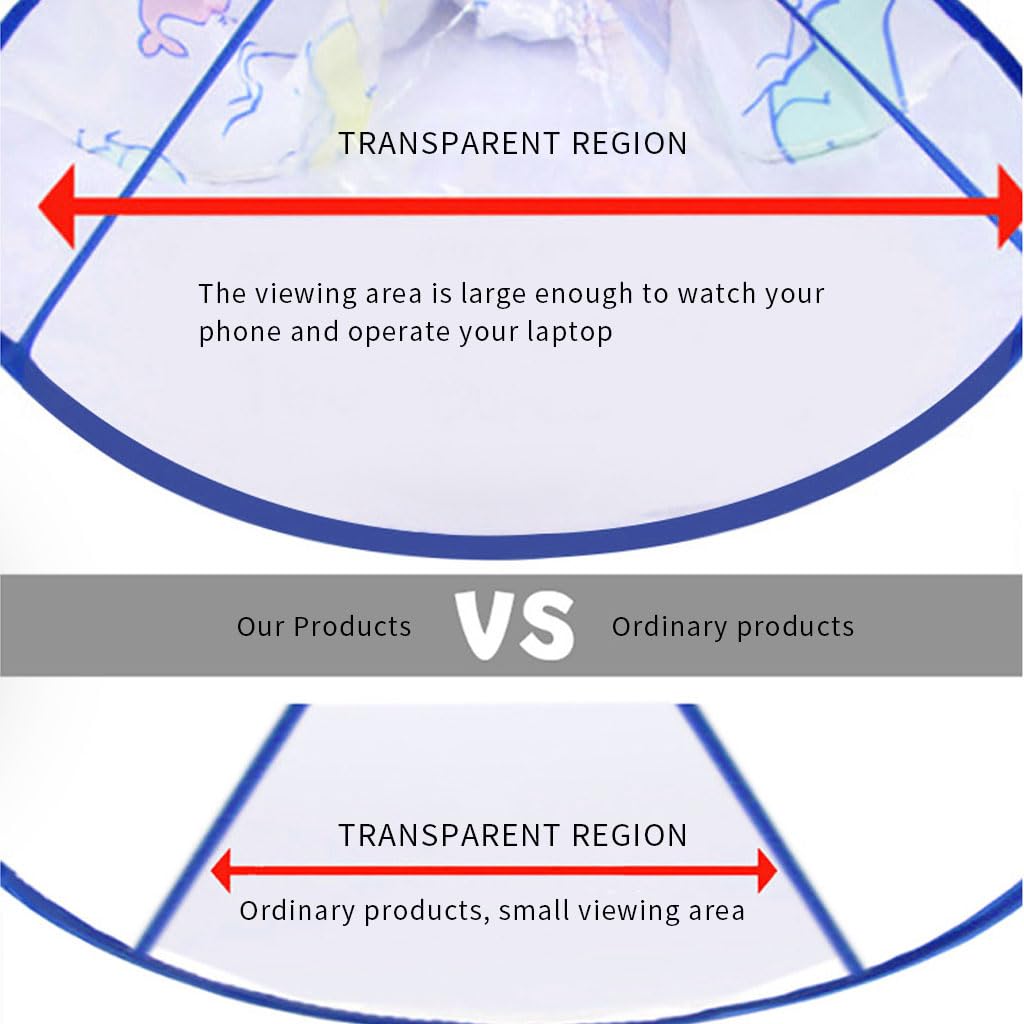 TRANSPARENT REGION

The viewing area is large enough to watch your phone and operate your laptop

Our Products VS Ordinary products

TRANSPARENT REGION

Ordinary products, small viewing area